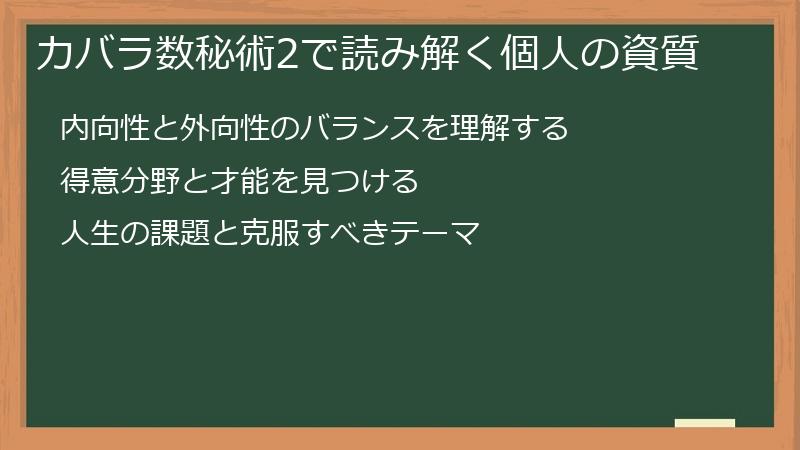 カバラ数秘術2で読み解く個人の資質

内向性と外向性のバランスを理解する

得意分野と才能を見つける

人生の課題と克服すべきテーマ